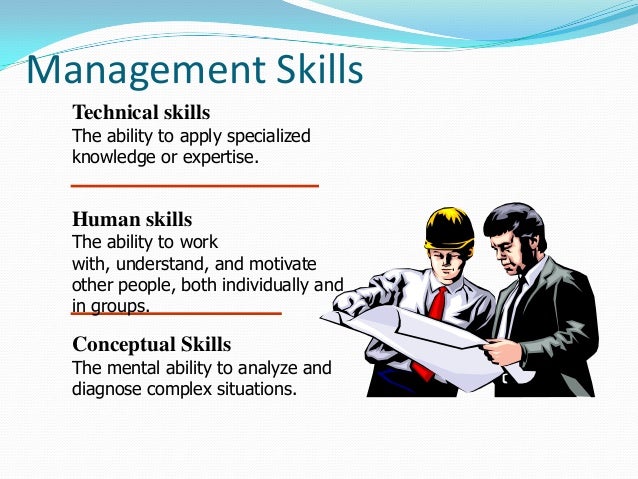 Management Skills

Technical skills
The ability to apply specialized knowledge or expertise.

Human skills
The ability to work
with, understand, and motivate other people, both individually and in groups.

Conceptual Skills
The mental ability to analyze and diagnose complex situations.